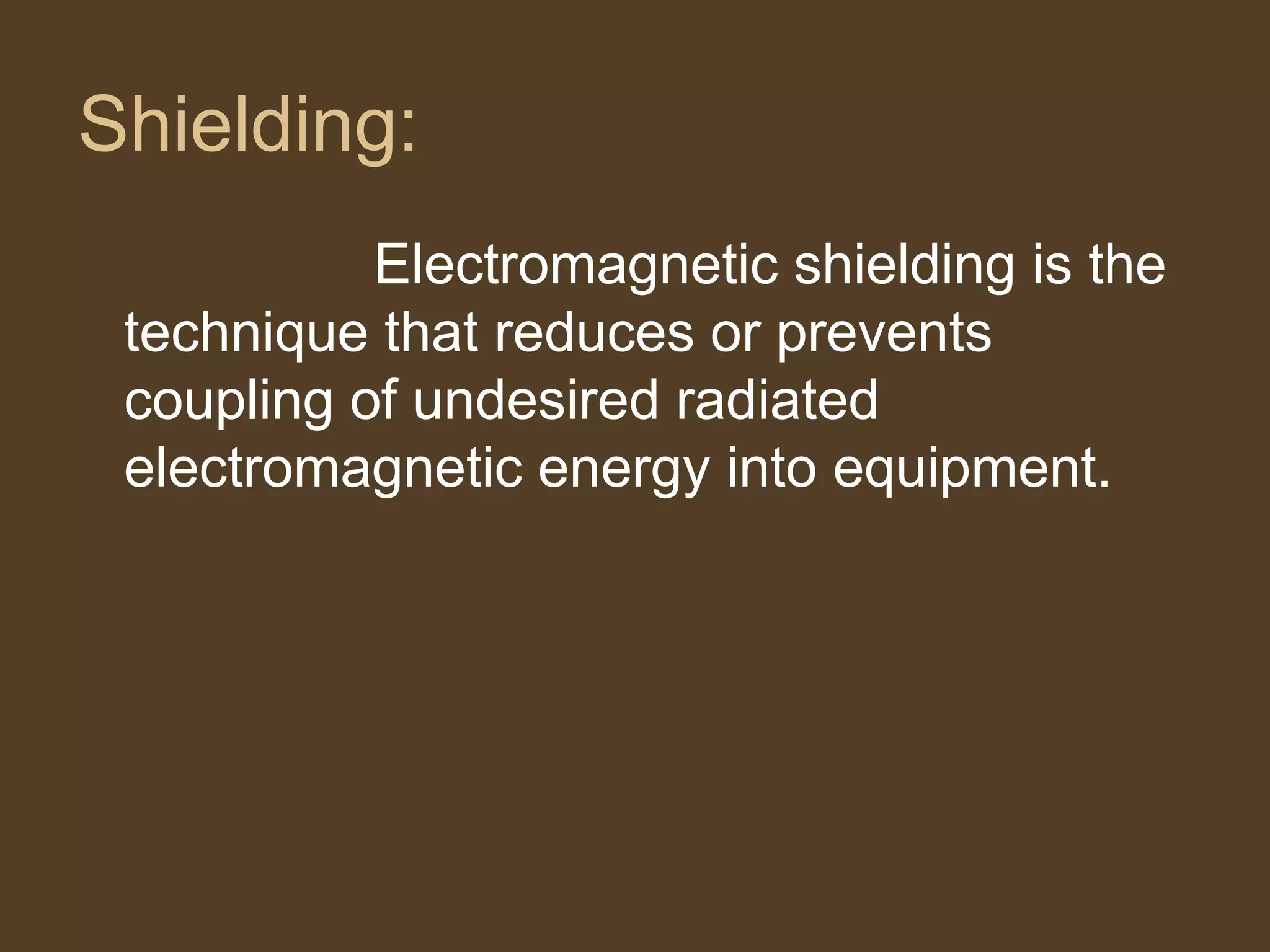 Shielding:

Electromagnetic shielding is the technique that reduces or prevents coupling of undesired radiated electromagnetic energy into equipment.